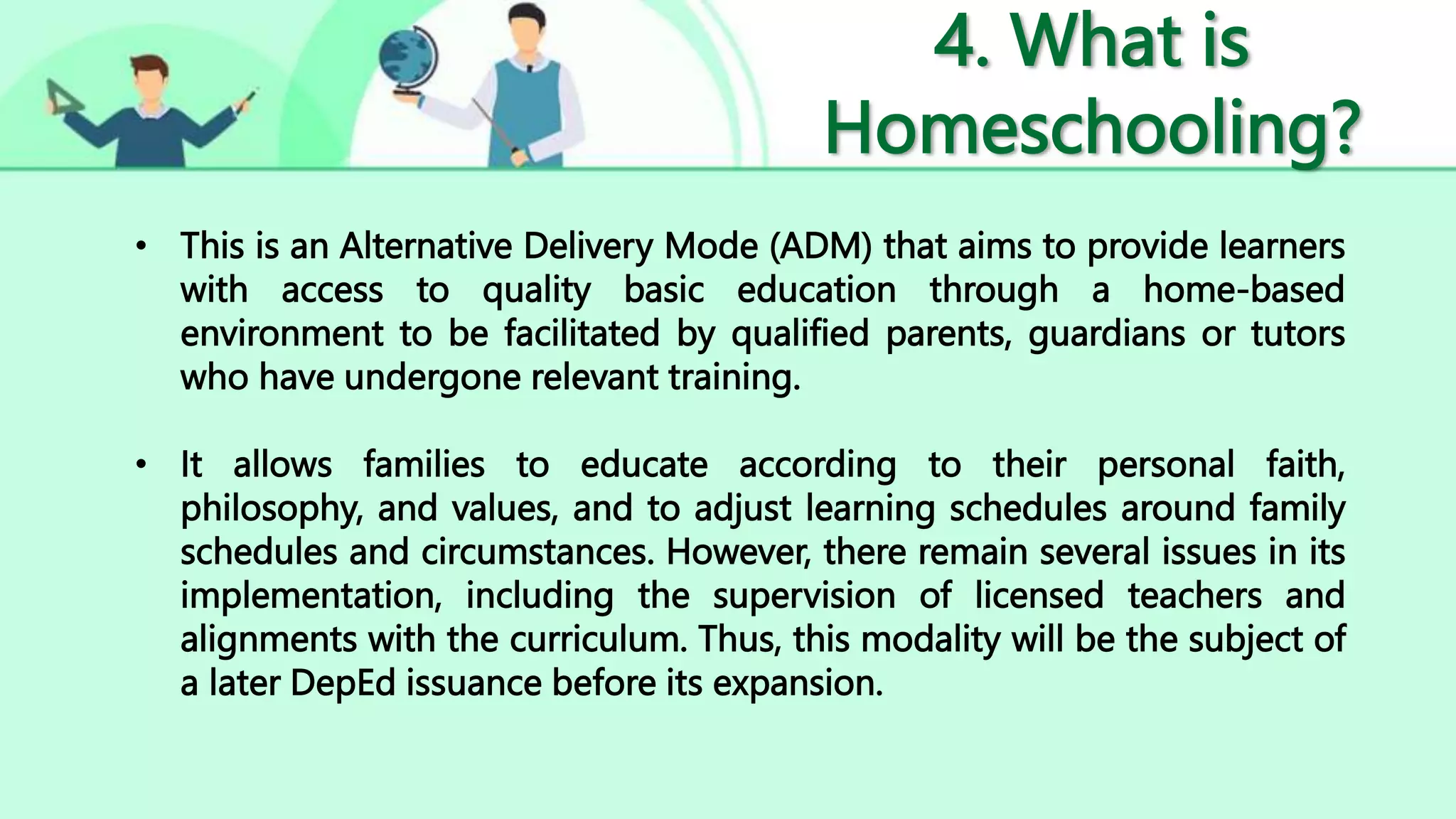 4. What is Homeschooling?

• This is an Alternative Delivery Mode (ADM) that aims to provide learners with access to quality basic education through a home-based environment to be facilitated by qualified parents, guardians or tutors who have undergone relevant training.

• It allows families to educate according to their personal faith, philosophy, and values, and to adjust learning schedules around family schedules and circumstances. However, there remain several issues in its implementation, including the supervision of licensed teachers and alignments with the curriculum. Thus, this modality will be the subject of a later DepEd issuance before its expansion.